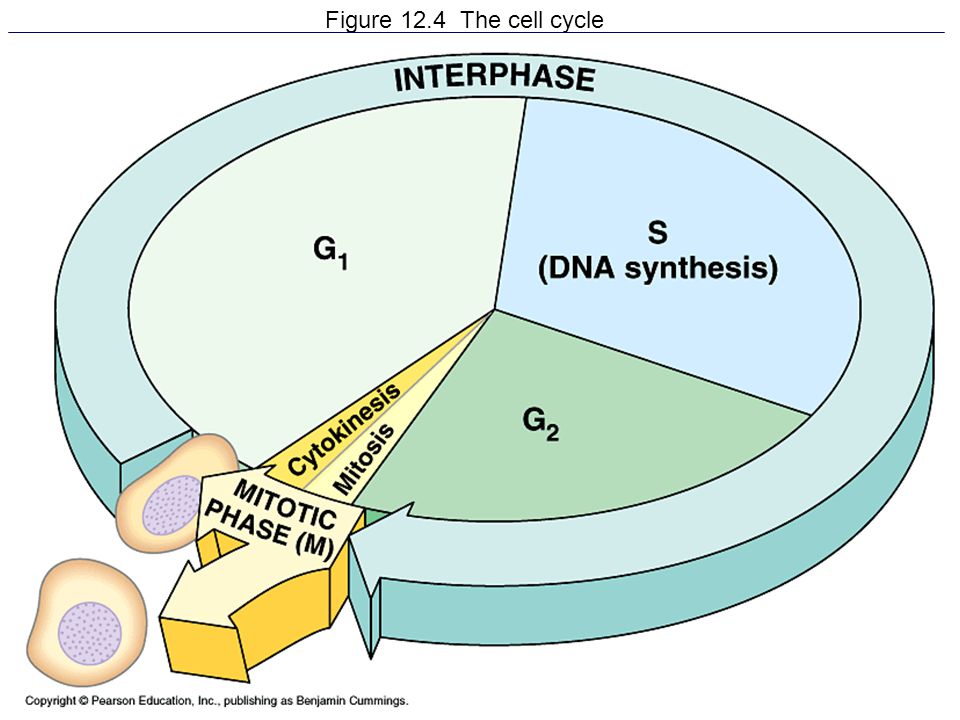 Figure 12.4 The cell cycle

INTERPHASE

$G_1$

S
(DNA synthesis)

$G_2$

Cytokinesis

Mitosis

MITOTIC PHASE (M)

Copyright © Pearson Education, Inc., publishing as Benjamin Cummings.